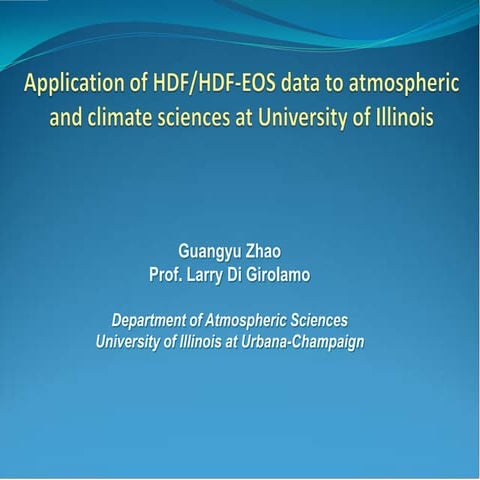 Application of HDF/HDF-EOS data to atmospheric and climate sciences at University of Illinois

Guangyu Zhao
Prof. Larry Di Girolamo

Department of Atmospheric Sciences
University of Illinois at Urbana-Champaign